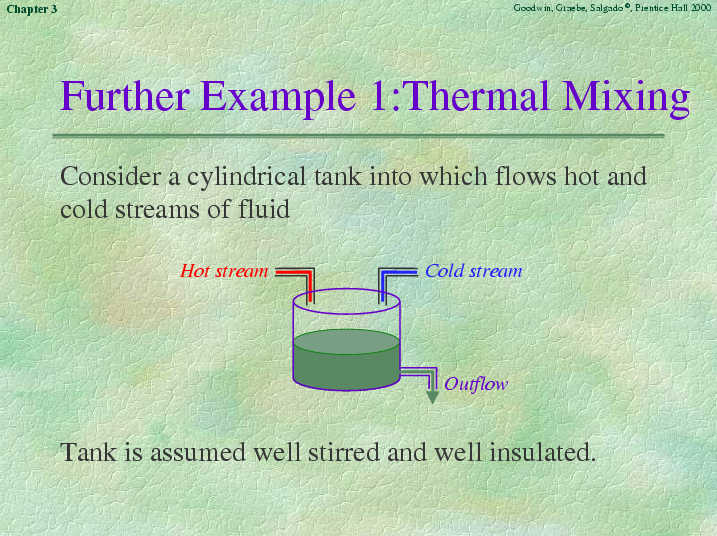 Chapter 3

Goodwin, Graebe, Salgado ©, Prentice Hall 2000

Further Example 1:Thermal Mixing

Consider a cylindrical tank into which flows hot and cold streams of fluid

Hot stream

Cold stream

Outflow

Tank is assumed well stirred and well insulated.